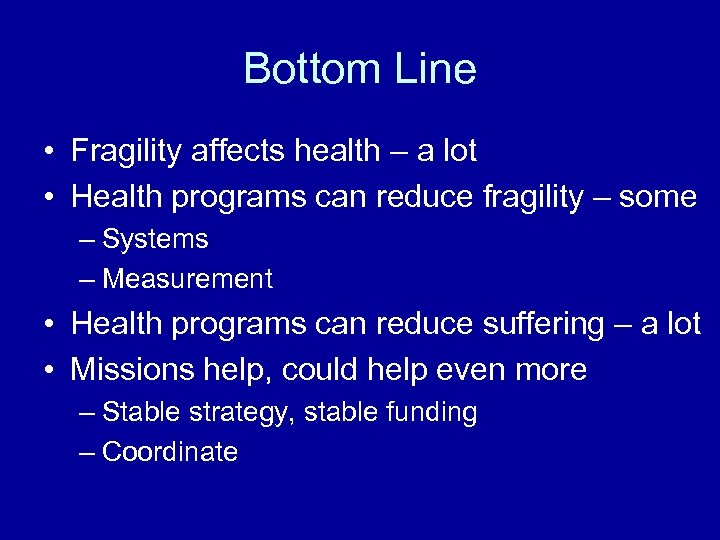 Bottom Line

• Fragility affects health – a lot
• Health programs can reduce fragility – some
  – Systems
  – Measurement
• Health programs can reduce suffering – a lot
• Missions help, could help even more
  – Stable strategy, stable funding
  – Coordinate